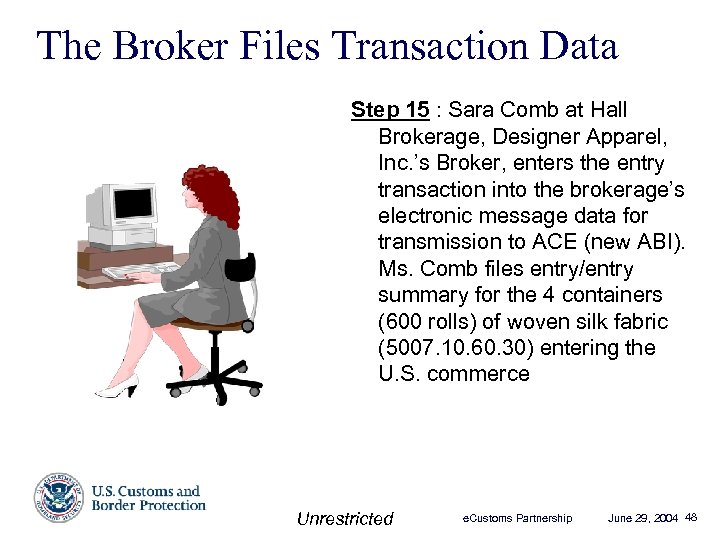 The Broker Files Transaction Data

Step 15 : Sara Comb at Hall Brokerage, Designer Apparel, Inc.'s Broker, enters the entry transaction into the brokerage's electronic message data for transmission to ACE (new ABI). Ms. Comb files entry/entry summary for the 4 containers (600 rolls) of woven silk fabric (5007.10.60.30) entering the U.S. commerce

U.S. Customs and Border Protection

Unrestricted

eCustoms Partnership

June 29, 2004

48